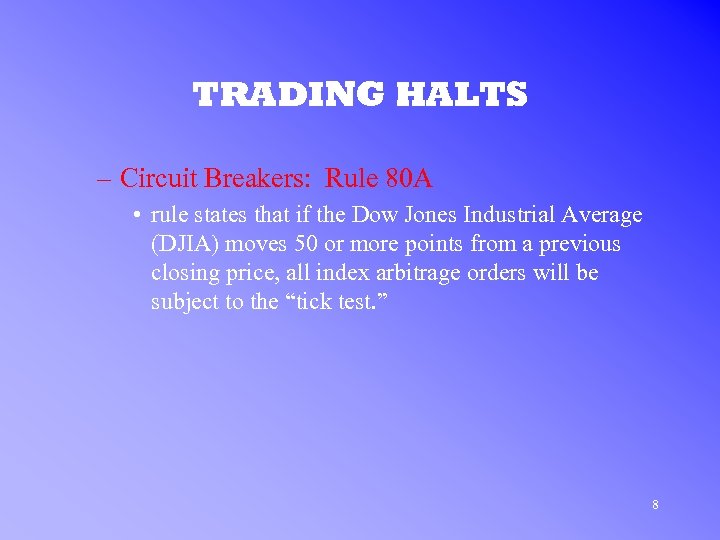 TRADING HALTS

– Circuit Breakers: Rule 80A

• rule states that if the Dow Jones Industrial Average (DJIA) moves 50 or more points from a previous closing price, all index arbitrage orders will be subject to the “tick test.”

8